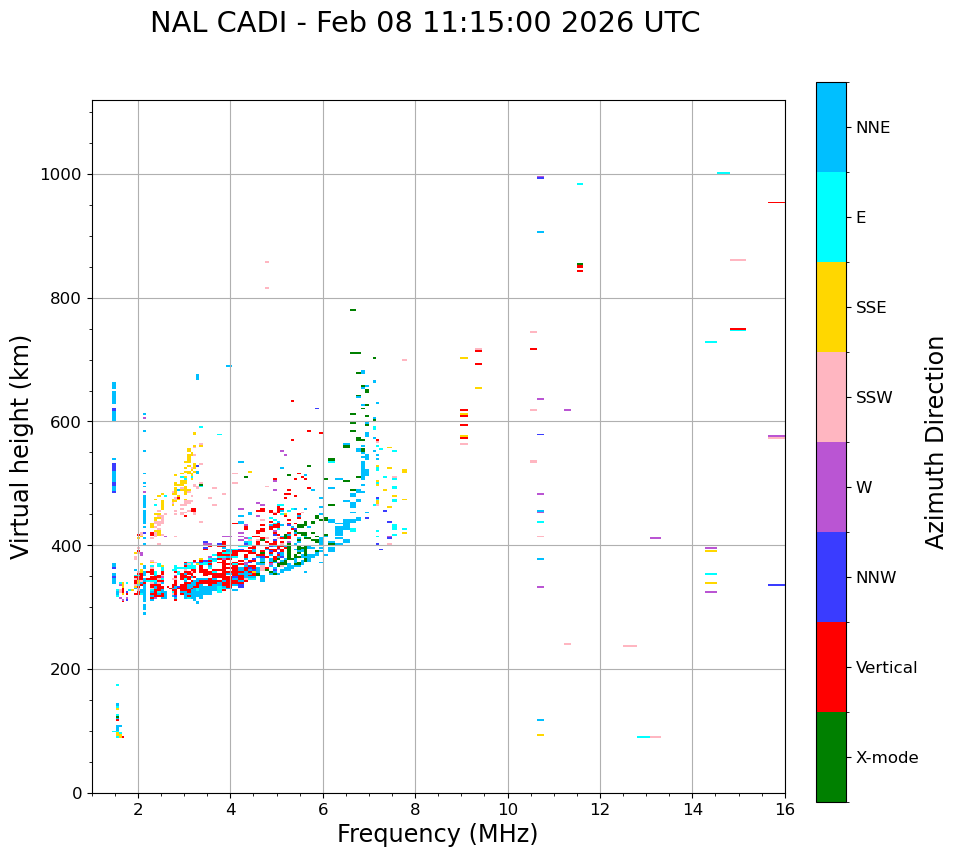 NAL CADI - Feb 08 11:15:00 2026 UTC

Virtual height (km)

1000
800
600
400
200
0

2
4
6
8
10
12
14
16

Frequency (MHz)

NNE
E
SSE
SSW
W
NNW
Vertical
X-mode

Azimuth Direction